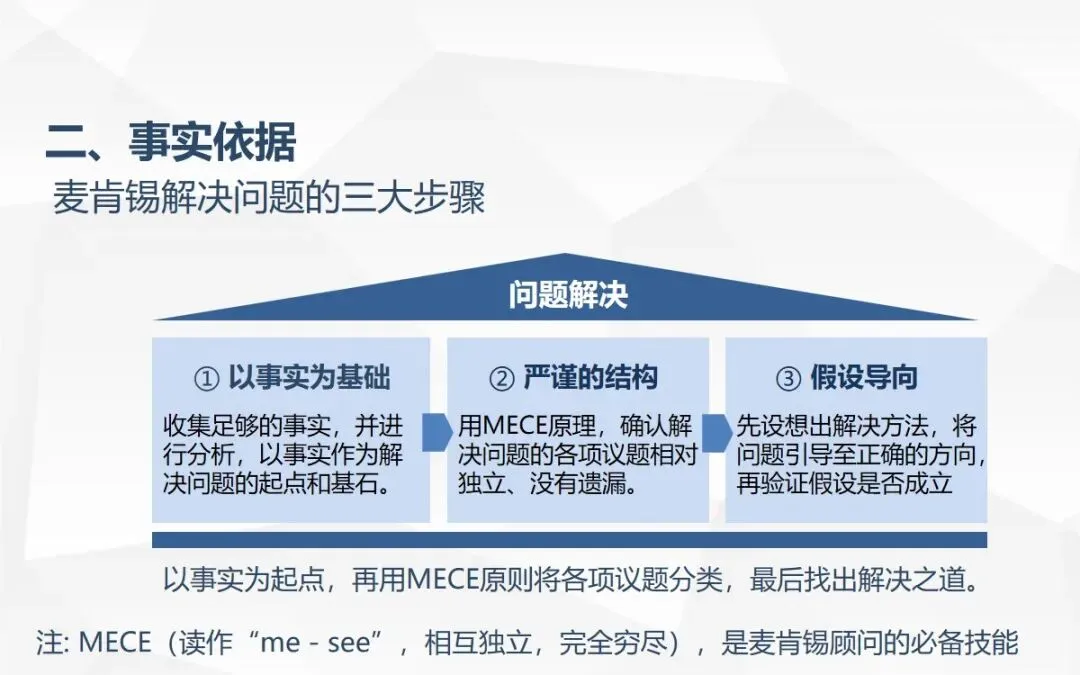 二、事实依据

麦肯锡解决问题的三大步骤

问题解决

① 以事实为基础

收集足够的事实，并进行分析，以事实作为解决问题的起点和基石。

② 严谨的结构

用MECE原理，确认解决问题的各项议题相对独立、没有遗漏。

③ 假设导向

先设想出解决方法，将问题引导至正确的方向，再验证假设是否成立

以事实为起点，再用MECE原则将各项议题分类，最后找出解决之道。

注: MECE（读作“me - see”，相互独立，完全穷尽），是麦肯锡顾问的必备技能